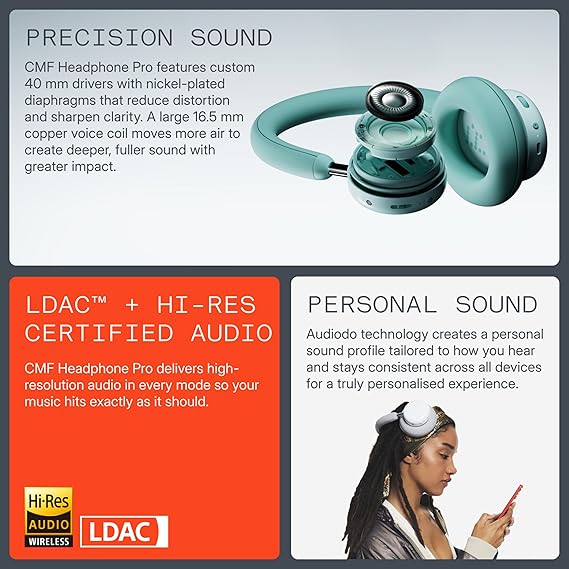 PRECISION SOUND

CMF Headphone Pro features custom 40 mm drivers with nickel-plated diaphragms that reduce distortion and sharpen clarity. A large 16.5 mm copper voice coil moves more air to create deeper, fuller sound with greater impact.

LDAC™ + HI-RES CERTIFIED AUDIO

CMF Headphone Pro delivers high-resolution audio in every mode so your music hits exactly as it should.

Hi-Res AUDIO WIRELESS

LDAC

PERSONAL SOUND

Audiodo technology creates a personal sound profile tailored to how you hear and stays consistent across all devices for a truly personalised experience.